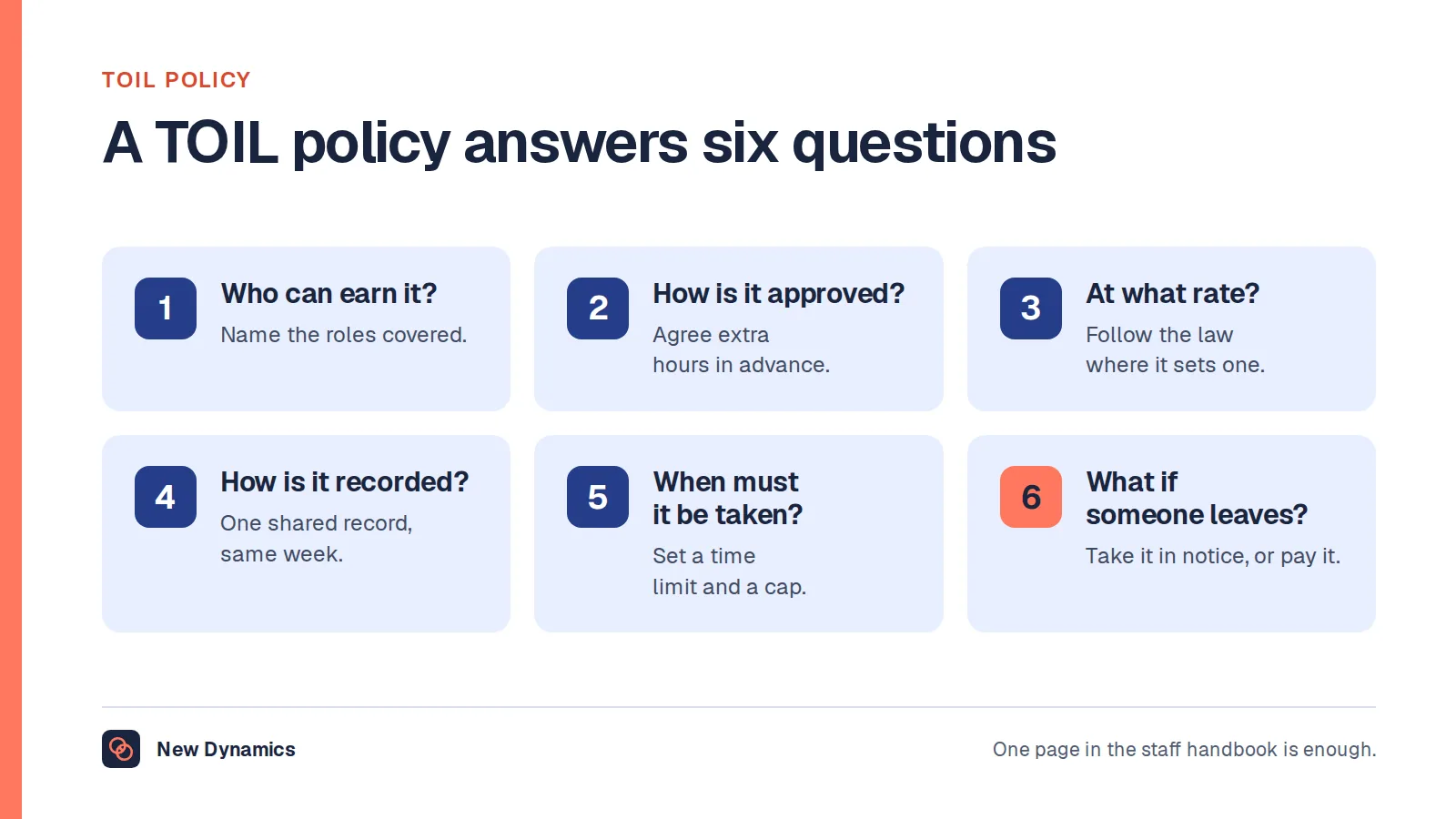 TOIL POLICY

A TOIL policy answers six questions

1

Who can earn it?

Name the roles covered.

2

How is it approved?

Agree extra hours in advance.

3

At what rate?

Follow the law where it sets one.

4

How is it recorded?

One shared record, same week.

5

When must it be taken?

Set a time limit and a cap.

6

What if someone leaves?

Take it in notice, or pay it.

New Dynamics

One page in the staff handbook is enough.